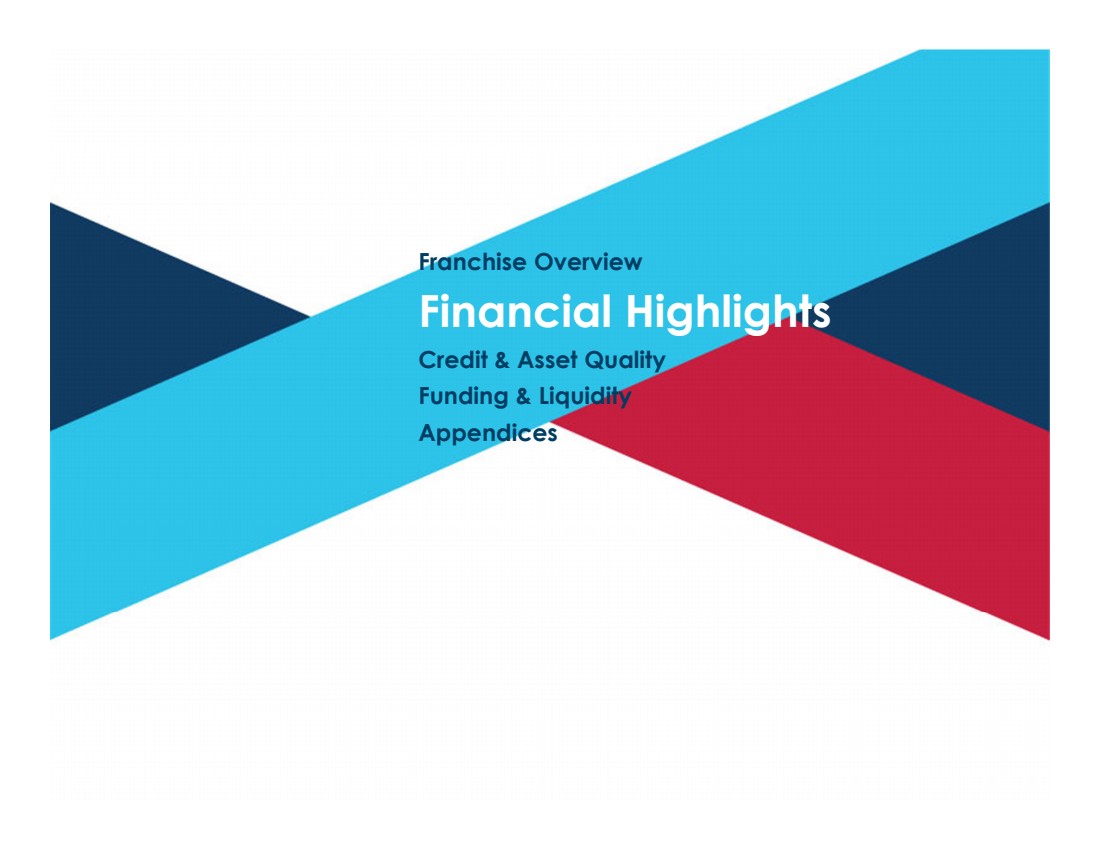 Franchise Overview

Financial Highlights

Credit & Asset Quality

Funding & Liquidity

Appendices